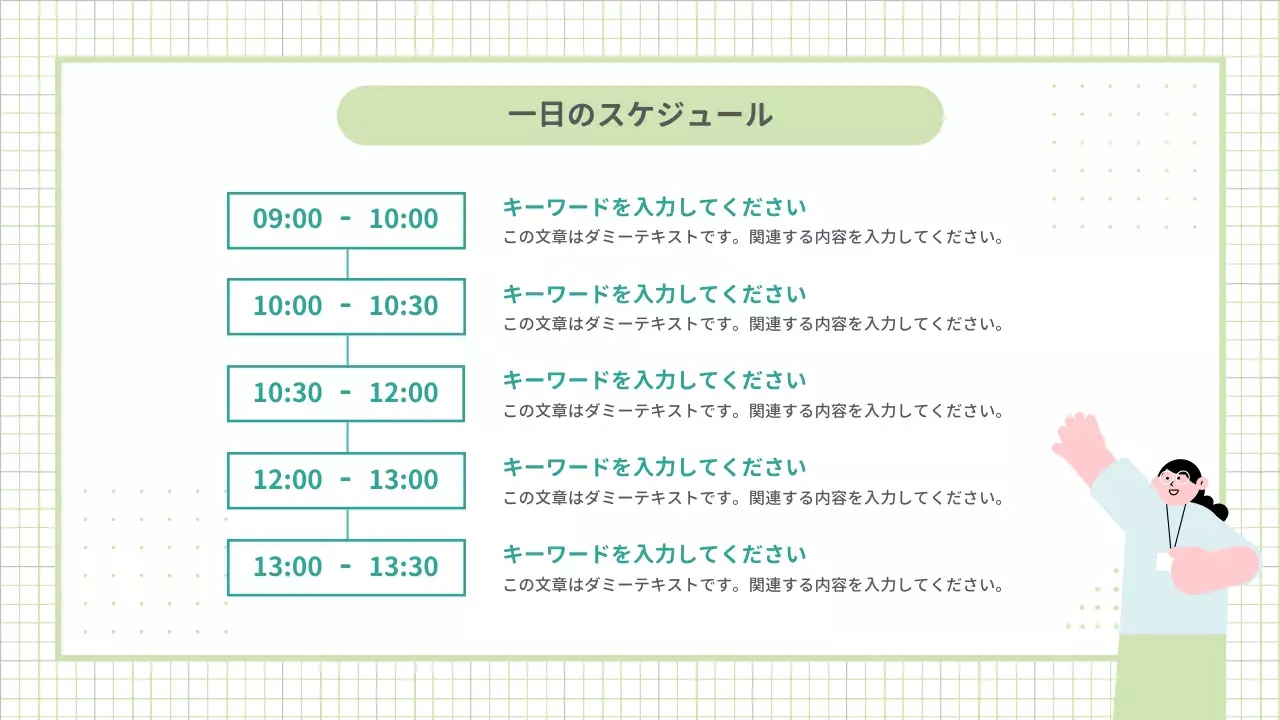 一日のスケジュール

09:00 - 10:00

キーワードを入力してください
この文章はダミーテキストです。関連する内容を入力してください。

10:00 - 10:30

キーワードを入力してください
この文章はダミーテキストです。関連する内容を入力してください。

10:30 - 12:00

キーワードを入力してください
この文章はダミーテキストです。関連する内容を入力してください。

12:00 - 13:00

キーワードを入力してください
この文章はダミーテキストです。関連する内容を入力してください。

13:00 - 13:30

キーワードを入力してください
この文章はダミーテキストです。関連する内容を入力してください。